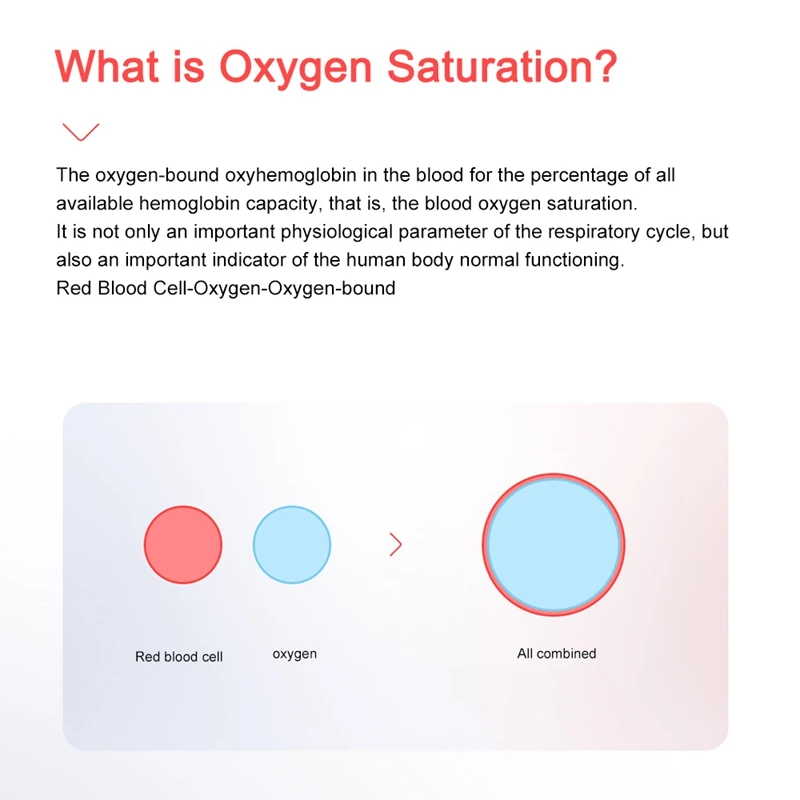 What is Oxygen Saturation?

The oxygen-bound oxyhemoglobin in the blood for the percentage of all available hemoglobin capacity, that is, the blood oxygen saturation.
It is not only an important physiological parameter of the respiratory cycle, but also an important indicator of the human body normal functioning.
Red Blood Cell-Oxygen-Oxygen-bound

Red blood cell

oxygen

All combined